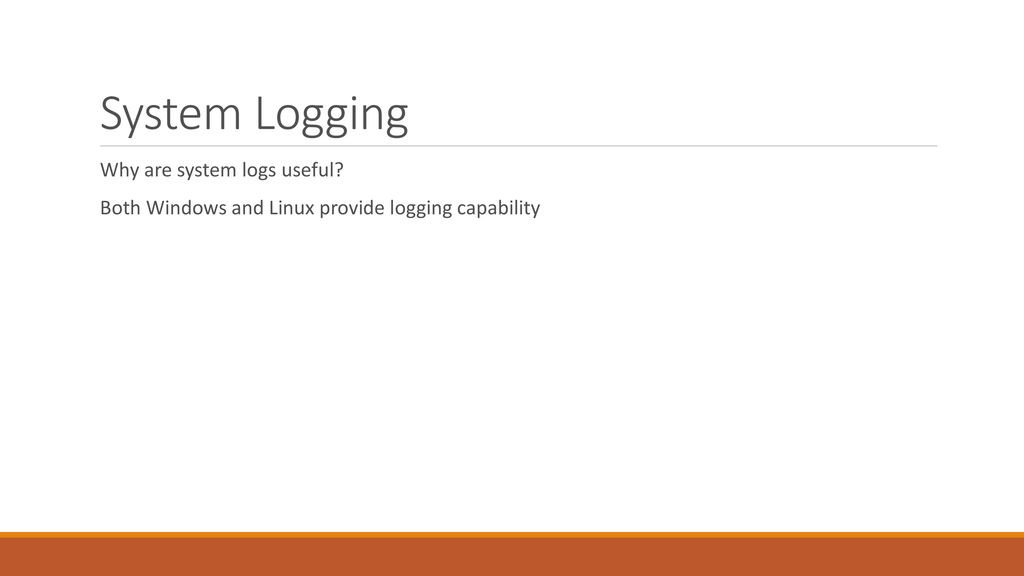 System Logging

Why are system logs useful?

Both Windows and Linux provide logging capability